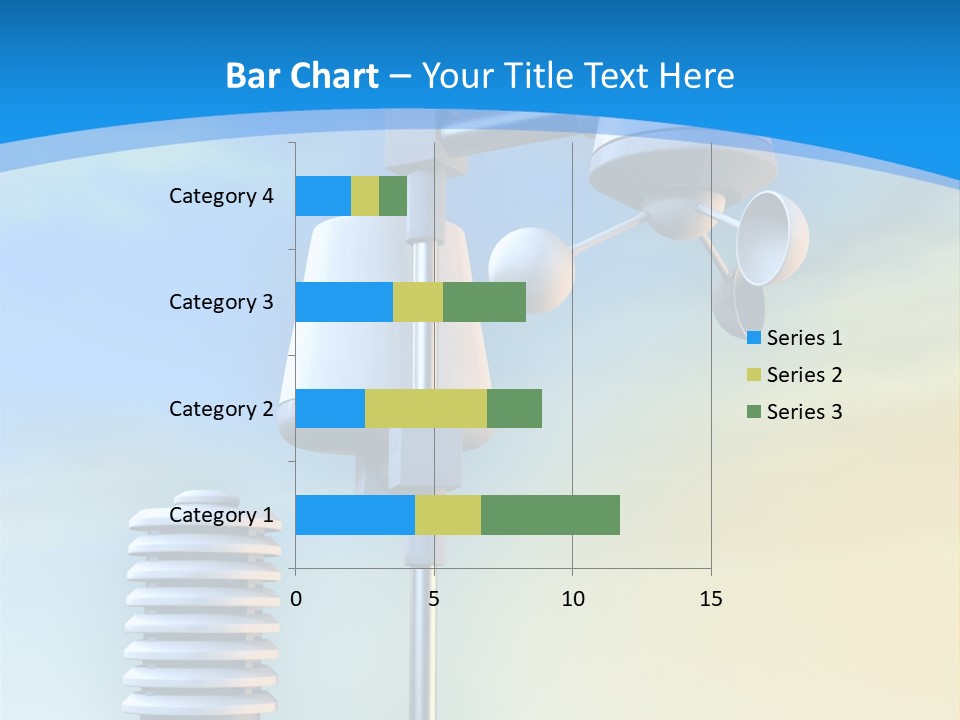 Bar Chart – Your Title Text Here

Category 4
Category 3
Category 2
Category 1

0
5
10
15

Series 1
Series 2
Series 3